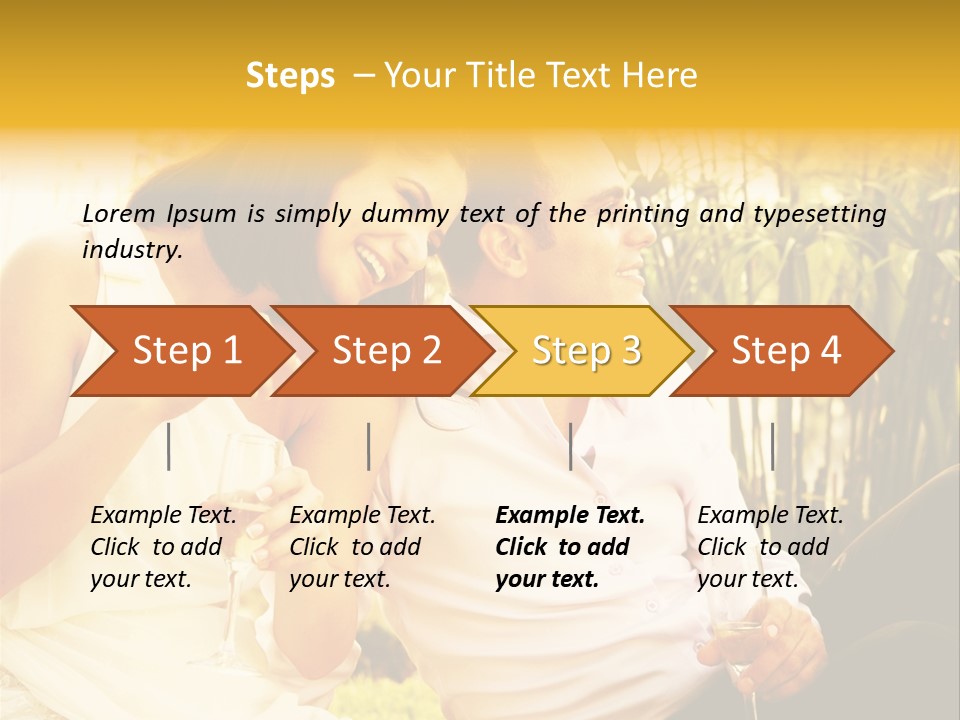 Steps – Your Title Text Here

Lorem Ipsum is simply dummy text of the printing and typesetting industry.

Step 1

Step 2

Step 3

Step 4

Example Text. Click to add your text.

Example Text. Click to add your text.

Example Text. Click to add your text.

Example Text. Click to add your text.